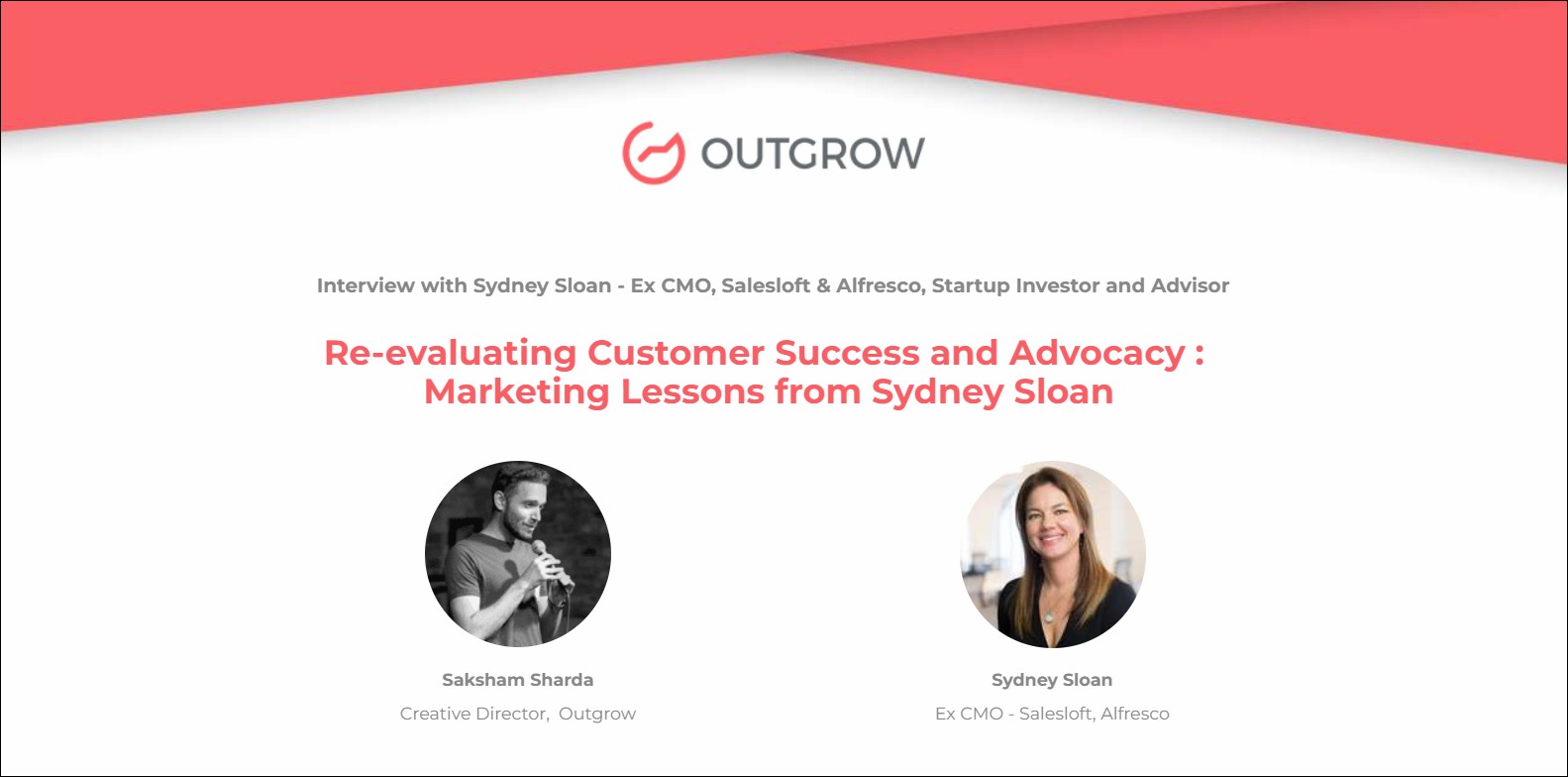 OUTGROW

Interview with Sydney Sloan - Ex CMO, Salesloft & Alfresco, Startup Investor and Advisor

Re-evaluating Customer Success and Advocacy : Marketing Lessons from Sydney Sloan

Saksham Sharda

Creative Director, Outgrow

Sydney Sloan

Ex CMO - Salesloft, Alfresco